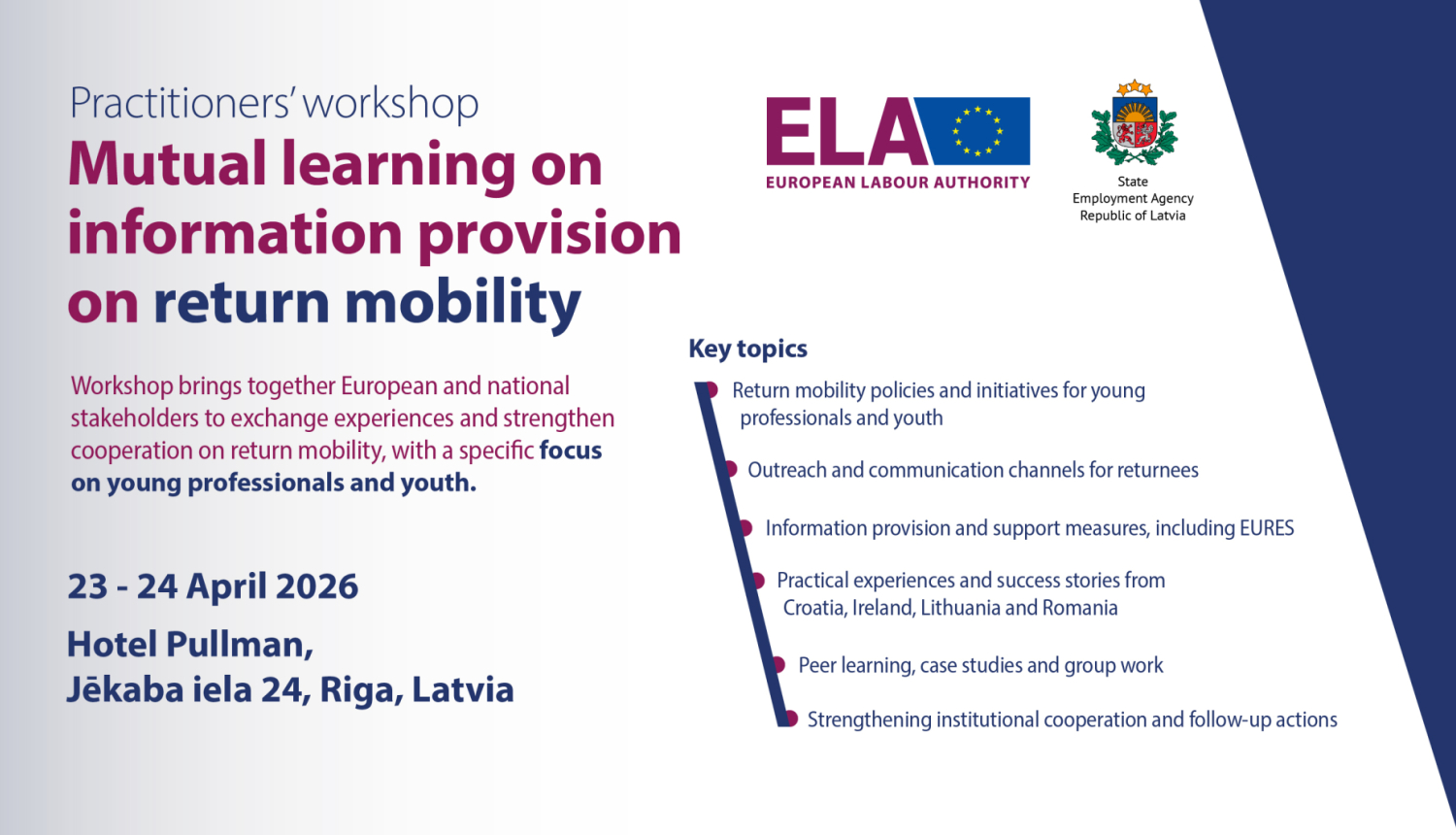 Practitioners' workshop
Mutual learning on information provision on return mobility

Workshop brings together European and national stakeholders to exchange experiences and strengthen cooperation on return mobility, with a specific focus on young professionals and youth.

23 - 24 April 2026

Hotel Pullman,
Jēkaba iela 24, Riga, Latvia

ELA
EUROPEAN LABOUR AUTHORITY

State
Employment Agency
Republic of Latvia

Key topics

Return mobility policies and initiatives for young professionals and youth

Outreach and communication channels for returnees

Information provision and support measures, including EURES

Practical experiences and success stories from Croatia, Ireland, Lithuania and Romania

Peer learning, case studies and group work

Strengthening institutional cooperation and follow-up actions